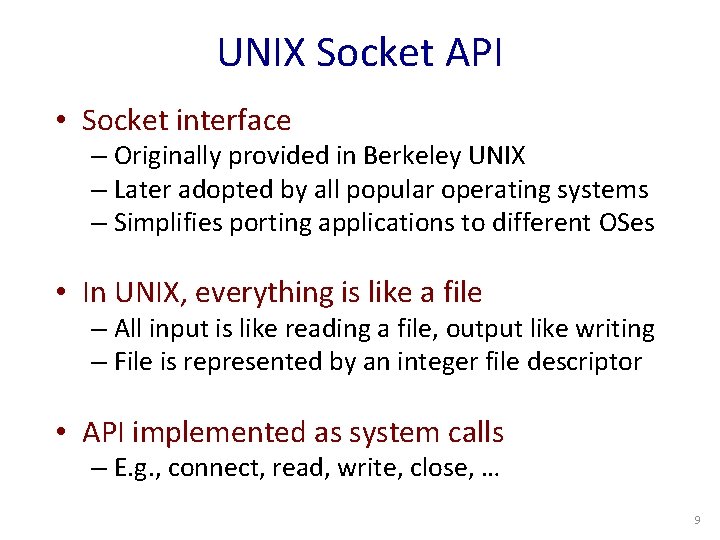 UNIX Socket API

• Socket interface
– Originally provided in Berkeley UNIX
– Later adopted by all popular operating systems
– Simplifies porting applications to different OSes

• In UNIX, everything is like a file
– All input is like reading a file, output like writing
– File is represented by an integer file descriptor

• API implemented as system calls
– E.g., connect, read, write, close, …

9